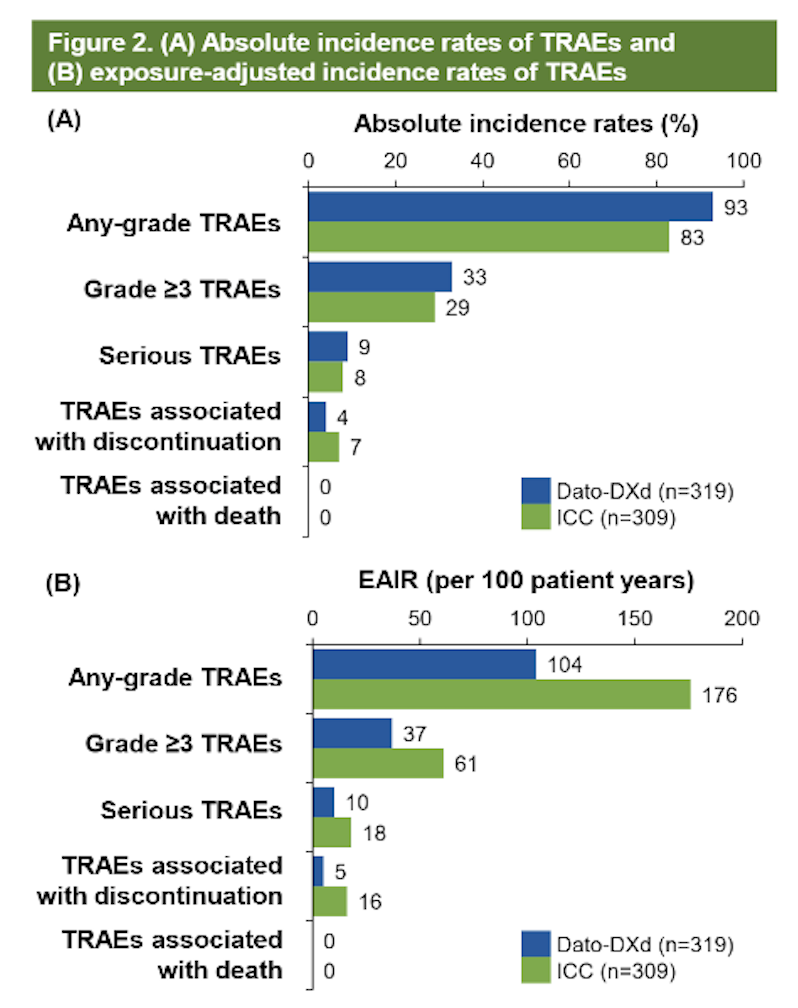 Figure 2. (A) Absolute incidence rates of TRAEs and (B) exposure-adjusted incidence rates of TRAEs

(A)

Absolute incidence rates (%)

0 20 40 60 80 100

Any-grade TRAEs 93 83

Grade ≥3 TRAEs 33 29

Serious TRAEs 9 8

TRAEs associated with discontinuation 4 7

TRAEs associated with death 0 0

Dato-DXd (n=319)
ICC (n=309)

(B)

EAIR (per 100 patient years)

0 50 100 150 200

Any-grade TRAEs 104 176

Grade ≥3 TRAEs 37 61

Serious TRAEs 10 18

TRAEs associated with discontinuation 5 16

TRAEs associated with death 0 0

Dato-DXd (n=319)
ICC (n=309)